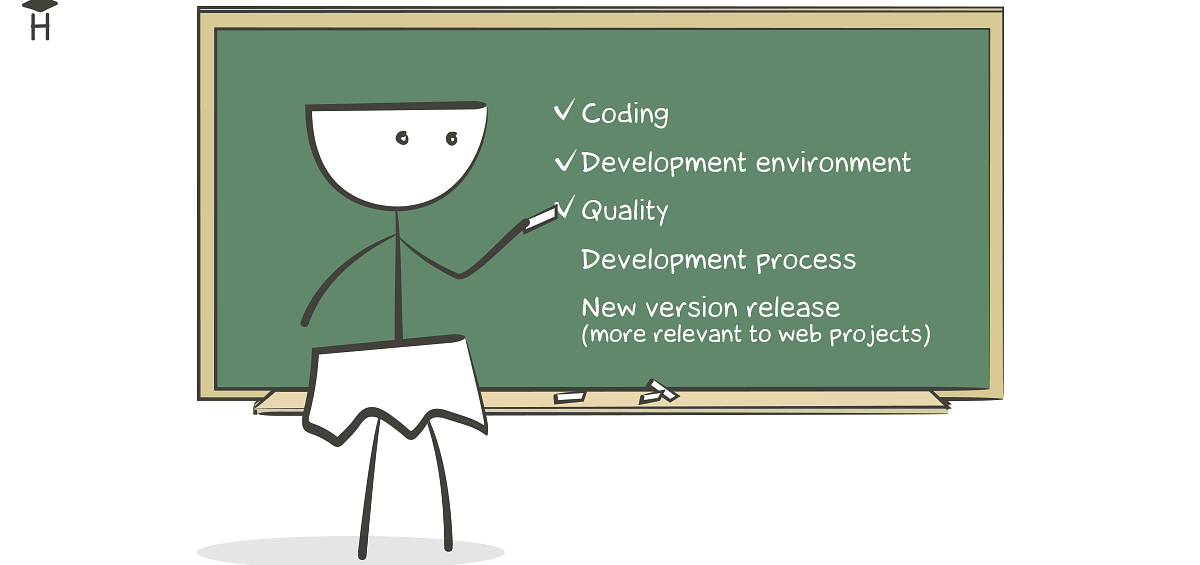 H

✓ Coding

✓ Development environment

✓ Quality

Development process

New version release
(more relevant to web projects)